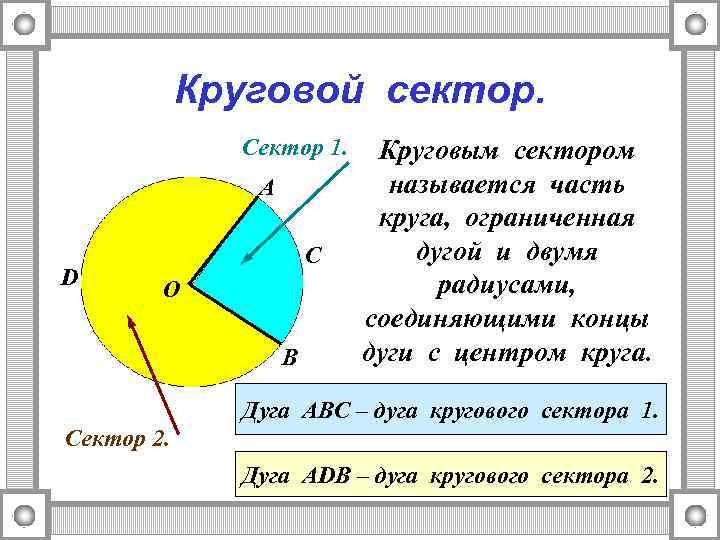 Круговой сектор.

Сектор 1.

A

C

D

O

B

Сектор 2.

Круговым сектором называется часть круга, ограниченная дугой и двумя радиусами, соединяющими концы дуги с центром круга.

Дуга ABC – дуга кругового сектора 1.

Дуга ADB – дуга кругового сектора 2.